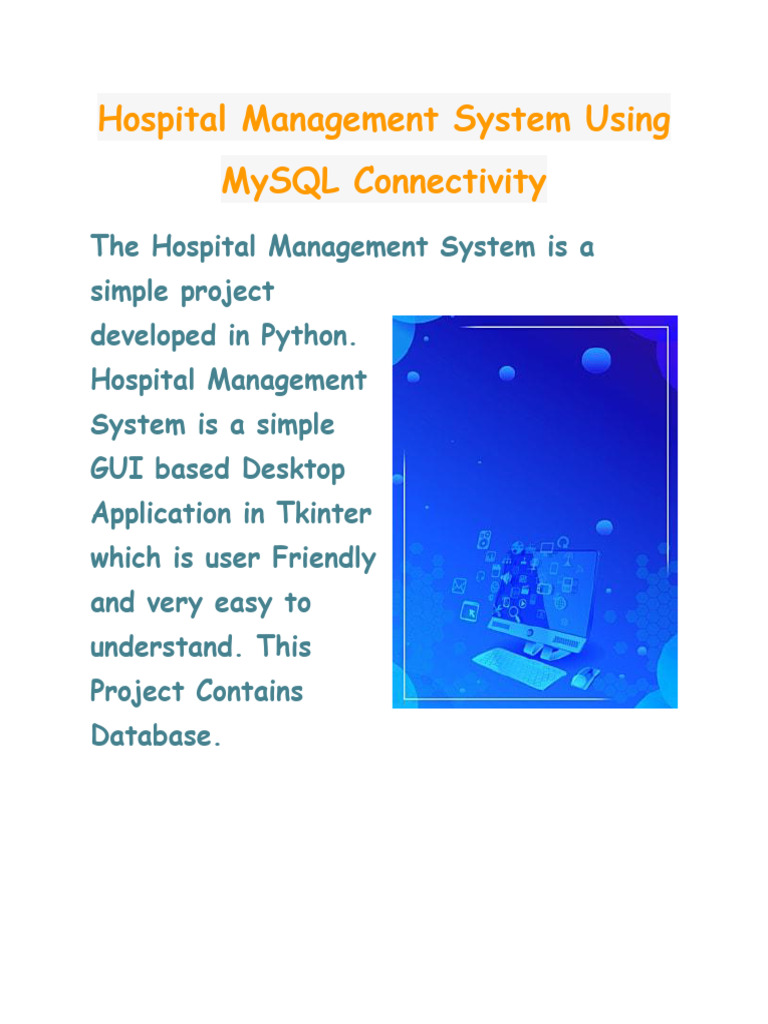 Hospital Management System Using MySQL Connectivity

The Hospital Management System is a simple project developed in Python. Hospital Management System is a simple GUI based Desktop Application in Tkinter which is user Friendly and very easy to understand. This Project Contains Database.